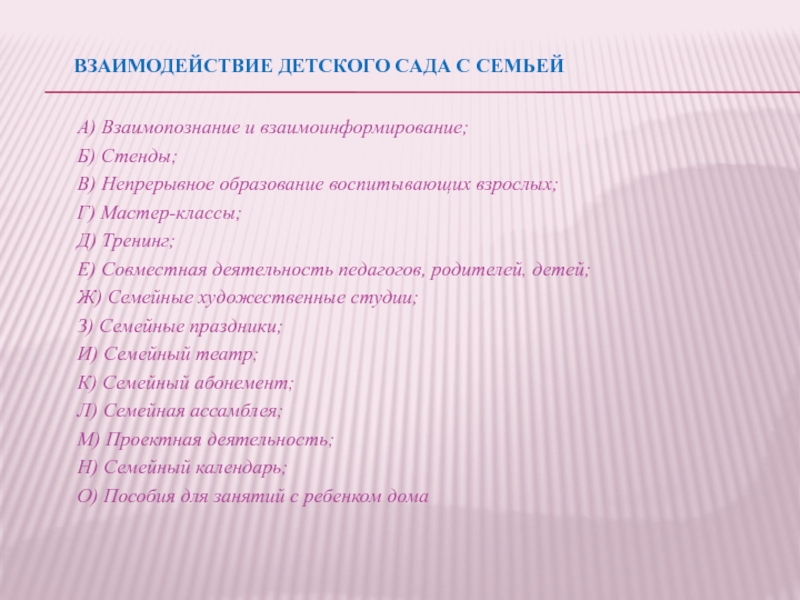 ВЗАИМОДЕЙСТВИЕ ДЕТСКОГО САДА С СЕМЬЕЙ

А) Взаимопознание и взаимоинформирование;
Б) Стенды;
В) Непрерывное образование воспитывающих взрослых;
Г) Мастер-классы;
Д) Тренинг;
Е) Совместная деятельность педагогов, родителей, детей;
Ж) Семейные художественные студии;
З) Семейные праздники;
И) Семейный театр;
К) Семейный абонемент;
Л) Семейная ассамблея;
М) Проектная деятельность;
Н) Семейный календарь;
О) Пособия для занятий с ребенком дома